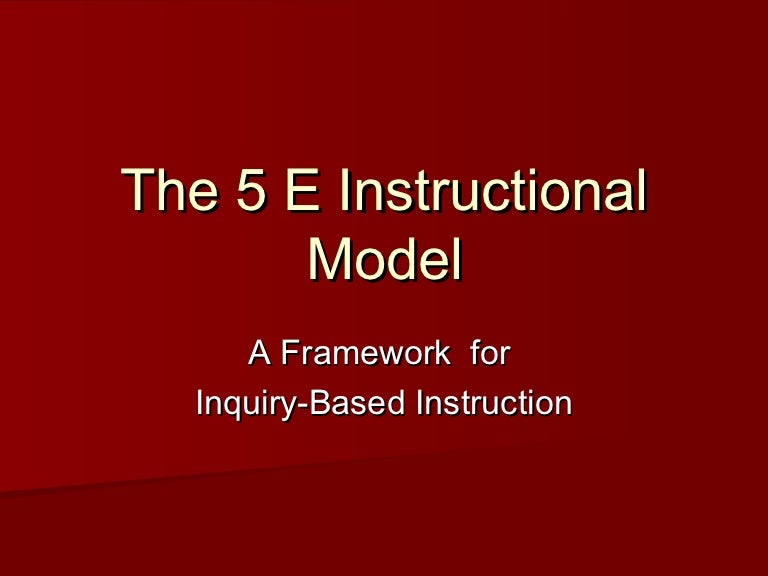 The 5 E Instructional Model

A Framework for
Inquiry-Based Instruction